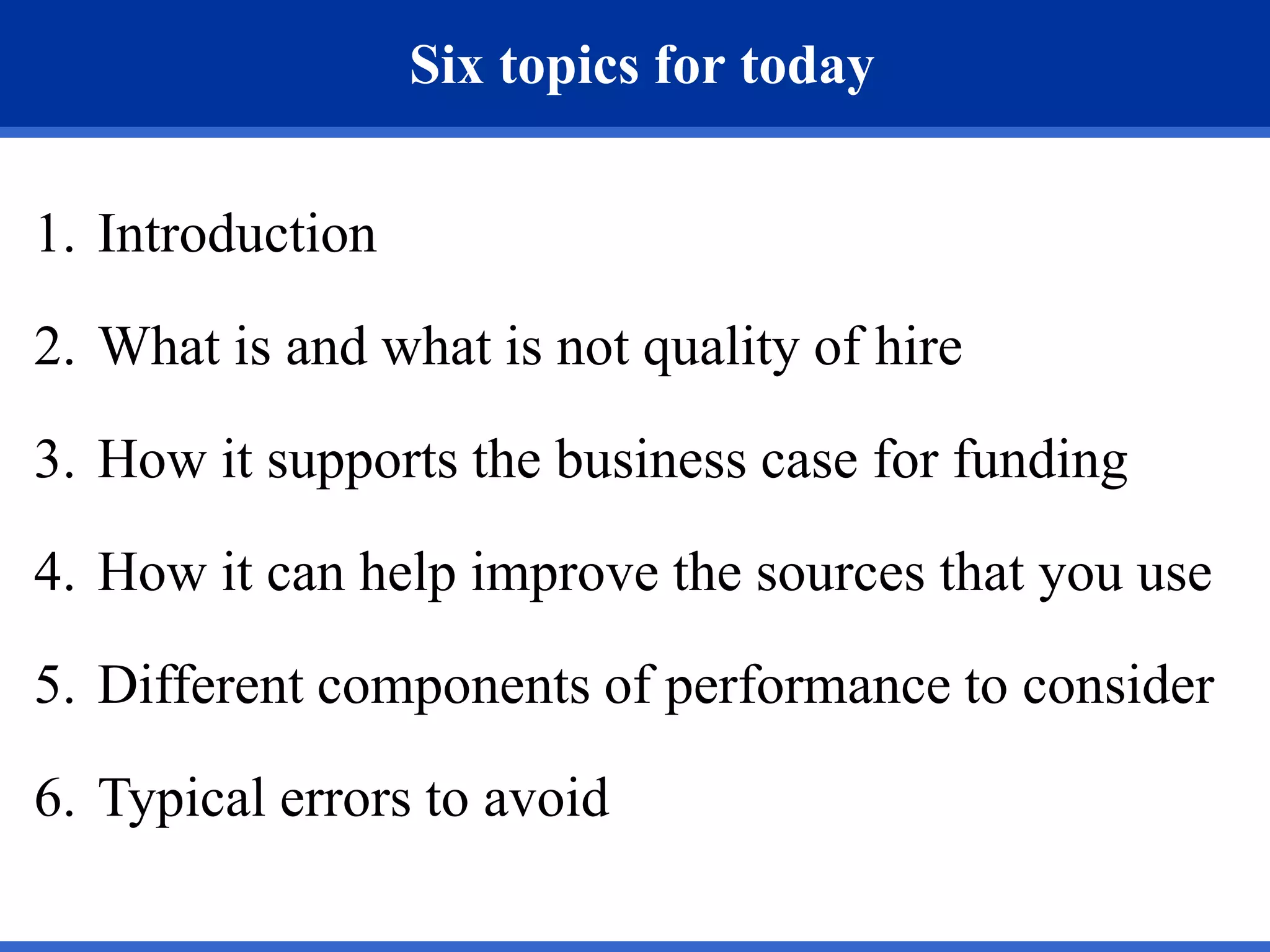 Six topics for today

1. Introduction

2. What is and what is not quality of hire

3. How it supports the business case for funding

4. How it can help improve the sources that you use

5. Different components of performance to consider

6. Typical errors to avoid